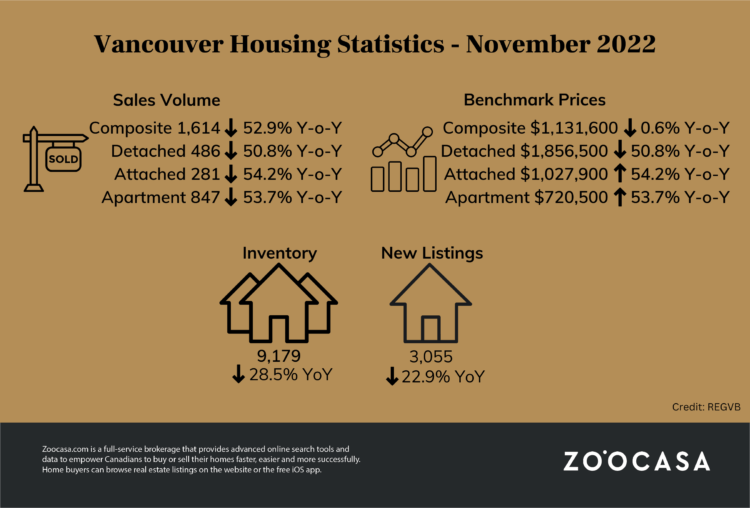 Vancouver Housing Statistics - November 2022

Sales Volume

SOLD

Composite 1,614 ↓ 52.9% Y-o-Y
Detached 486 ↓ 50.8% Y-o-Y
Attached 281 ↓ 54.2% Y-o-Y
Apartment 847 ↓ 53.7% Y-o-Y

Benchmark Prices

Composite $1,131,600 ↓ 0.6% Y-o-Y
Detached $1,856,500 ↓ 50.8% Y-o-Y
Attached $1,027,900 ↑ 54.2% Y-o-Y
Apartment $720,500 ↑ 53.7% Y-o-Y

Inventory

9,179
↓ 28.5% YoY

New Listings

3,055
↓ 22.9% YoY

Credit: REGVB

Zoocasa.com is a full-service brokerage that provides advanced online search tools and data to empower Canadians to buy or sell their homes faster, easier and more successfully. Home buyers can browse real estate listings on the website or the free iOS app.

ZOOCASA